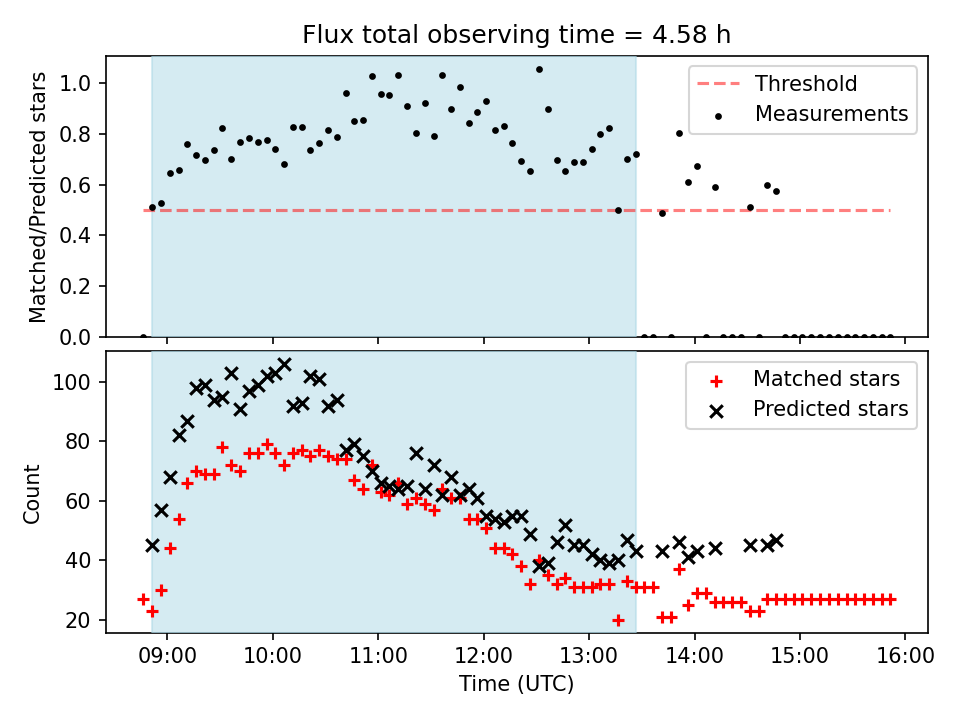 Flux total observing time = 4.58 h

Matched/Predicted stars

1.0
0.8
0.6
0.4
0.2
0.0

Threshold
Measurements

Count

100
80
60
40
20

Matched stars
Predicted stars

09:00 10:00 11:00 12:00 13:00 14:00 15:00 16:00

Time (UTC)